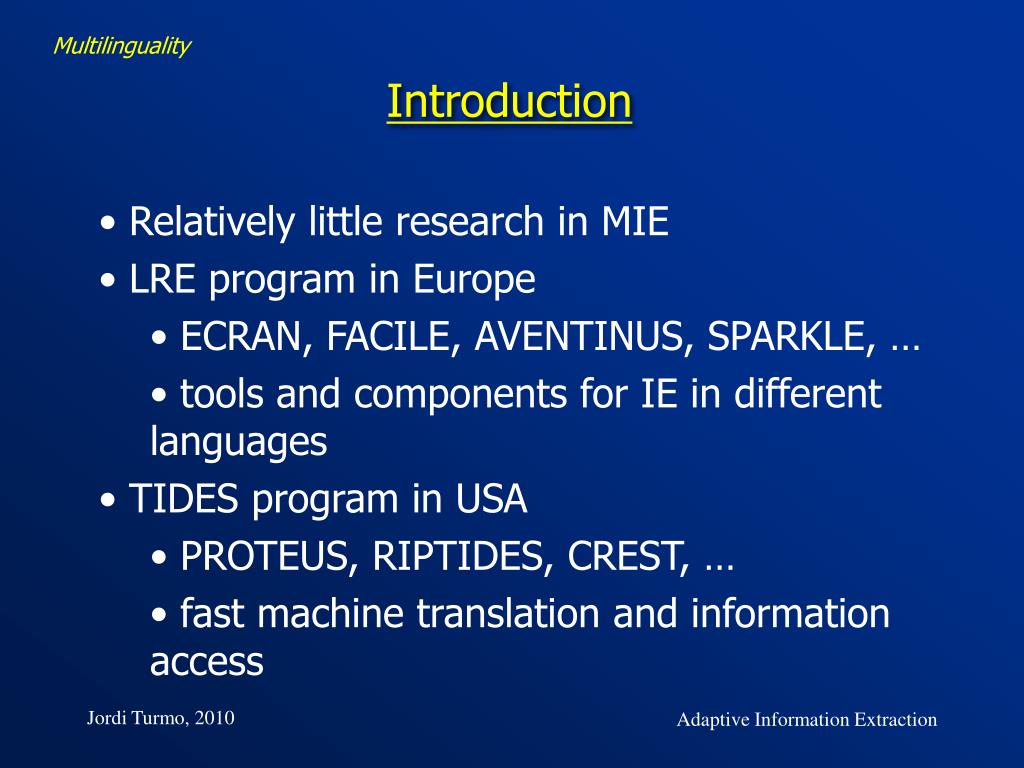 Multilinguality

Introduction

• Relatively little research in MIE
• LRE program in Europe
• ECRAN, FACILE, AVENTINUS, SPARKLE, …
• tools and components for IE in different languages
• TIDES program in USA
• PROTEUS, RIPTIDES, CREST, …
• fast machine translation and information access

Jordi Turmo, 2010

Adaptive Information Extraction